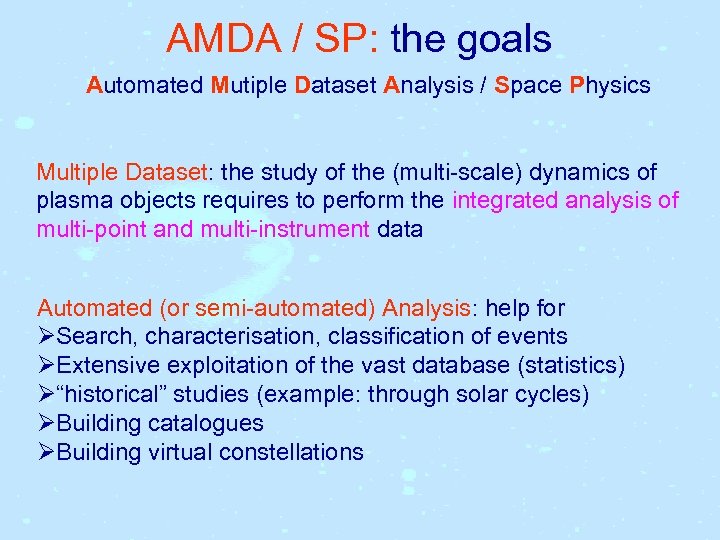 AMDA / SP: the goals

Automated Mutiple Dataset Analysis / Space Physics

Multiple Dataset: the study of the (multi-scale) dynamics of plasma objects requires to perform the integrated analysis of multi-point and multi-instrument data

Automated (or semi-automated) Analysis: help for
➢Search, characterisation, classification of events
➢Extensive exploitation of the vast database (statistics)
➢"historical" studies (example: through solar cycles)
➢Building catalogues
➢Building virtual constellations